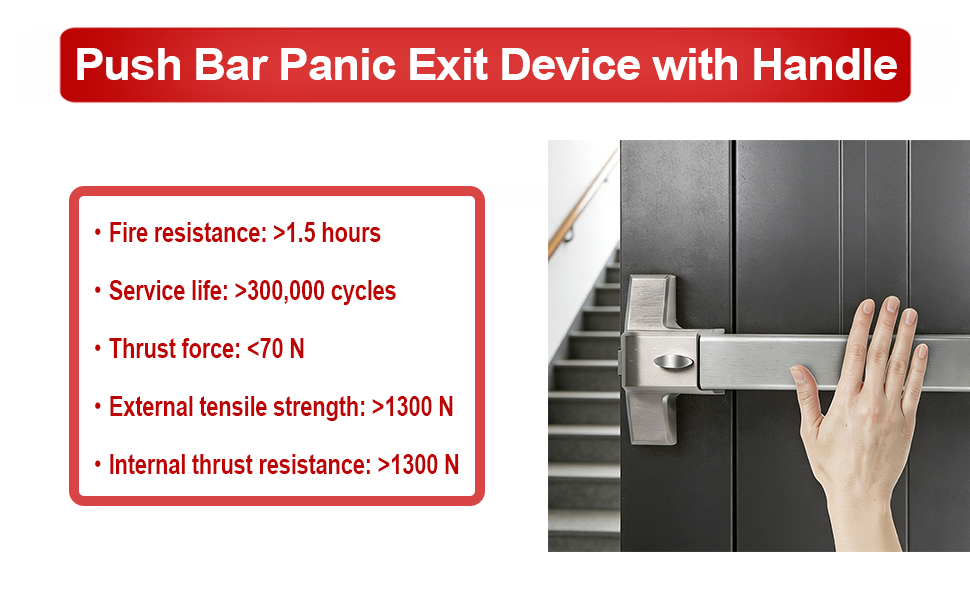 Push Bar Panic Exit Device with Handle

• Fire resistance: >1.5 hours

• Service life: >300,000 cycles

• Thrust force: <70 N

• External tensile strength: >1300 N

• Internal thrust resistance: >1300 N